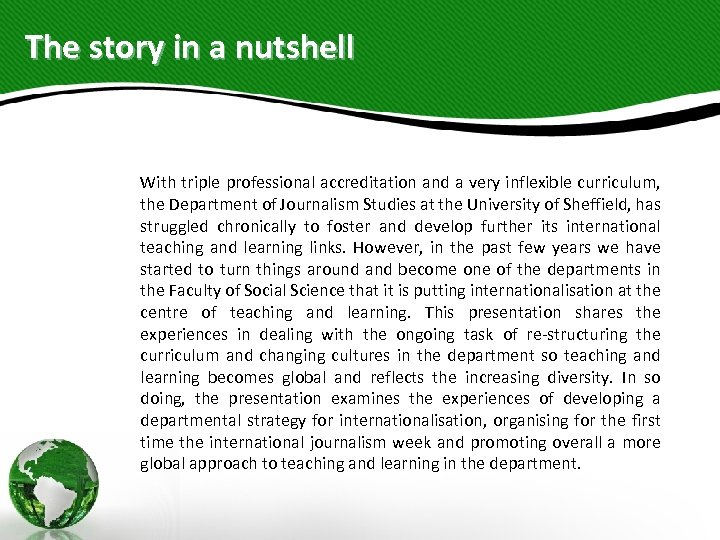 The story in a nutshell

With triple professional accreditation and a very inflexible curriculum, the Department of Journalism Studies at the University of Sheffield, has struggled chronically to foster and develop further its international teaching and learning links. However, in the past few years we have started to turn things around and become one of the departments in the Faculty of Social Science that it is putting internationalisation at the centre of teaching and learning. This presentation shares the experiences in dealing with the ongoing task of re-structuring the curriculum and changing cultures in the department so teaching and learning becomes global and reflects the increasing diversity. In so doing, the presentation examines the experiences of developing a departmental strategy for internationalisation, organising for the first time the international journalism week and promoting overall a more global approach to teaching and learning in the department.